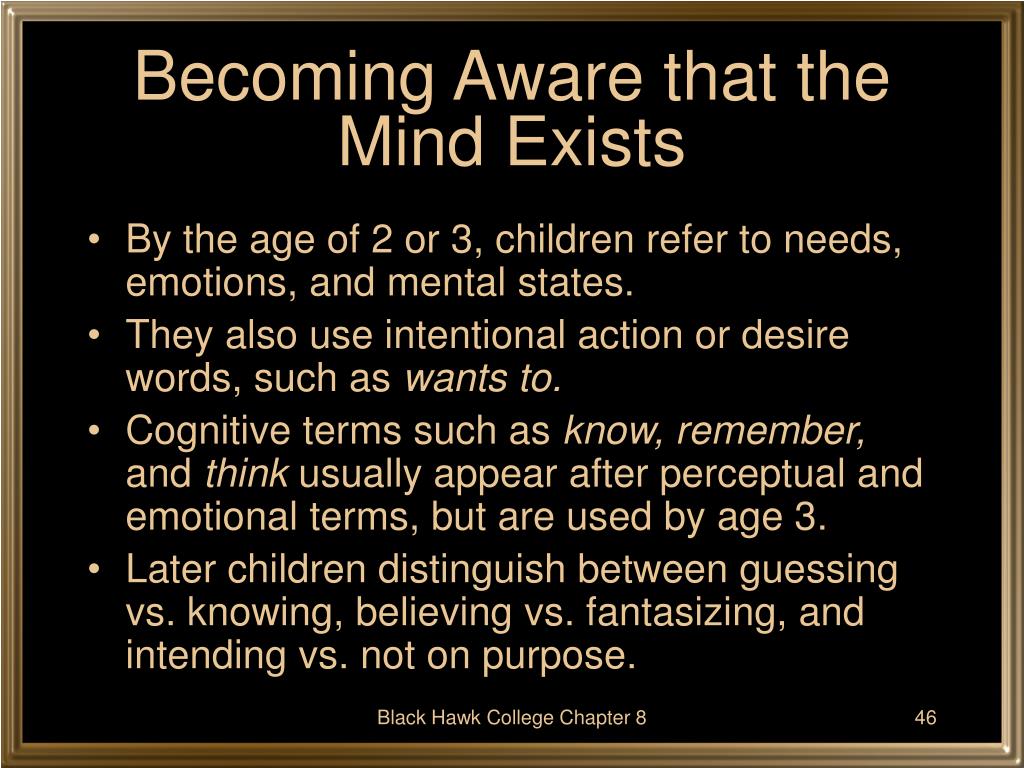 Becoming Aware that the Mind Exists

• By the age of 2 or 3, children refer to needs, emotions, and mental states.
• They also use intentional action or desire words, such as wants to.
• Cognitive terms such as know, remember, and think usually appear after perceptual and emotional terms, but are used by age 3.
• Later children distinguish between guessing vs. knowing, believing vs. fantasizing, and intending vs. not on purpose.

Black Hawk College Chapter 8

46